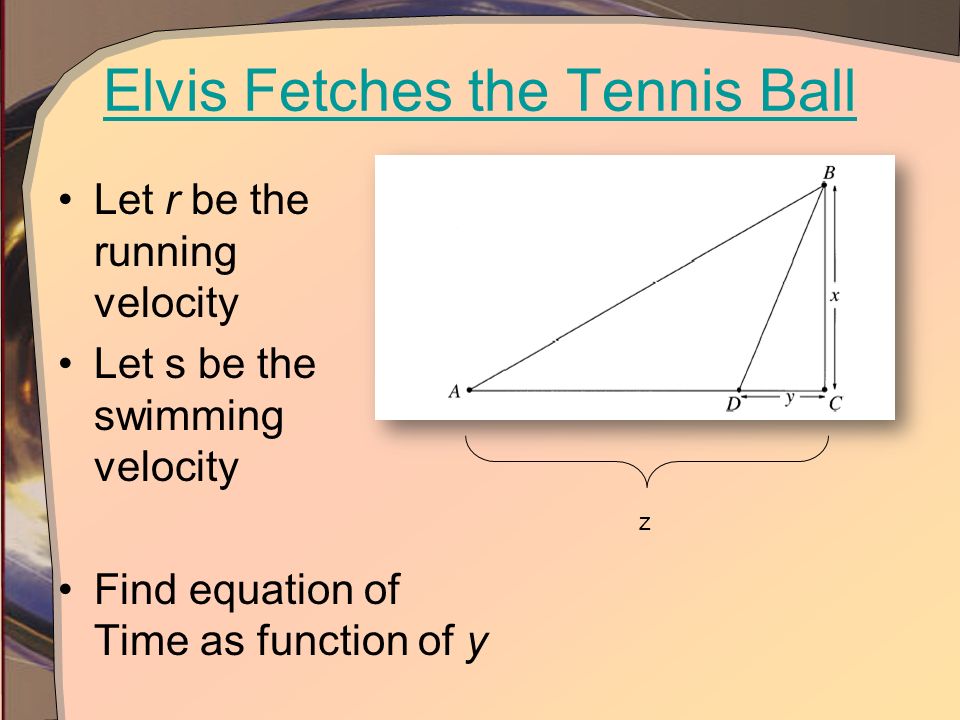 Elvis Fetches the Tennis Ball

• Let $r$ be the running velocity

• Let s be the swimming velocity

B

x

A

D

y

C

z

• Find equation of Time as function of $y$